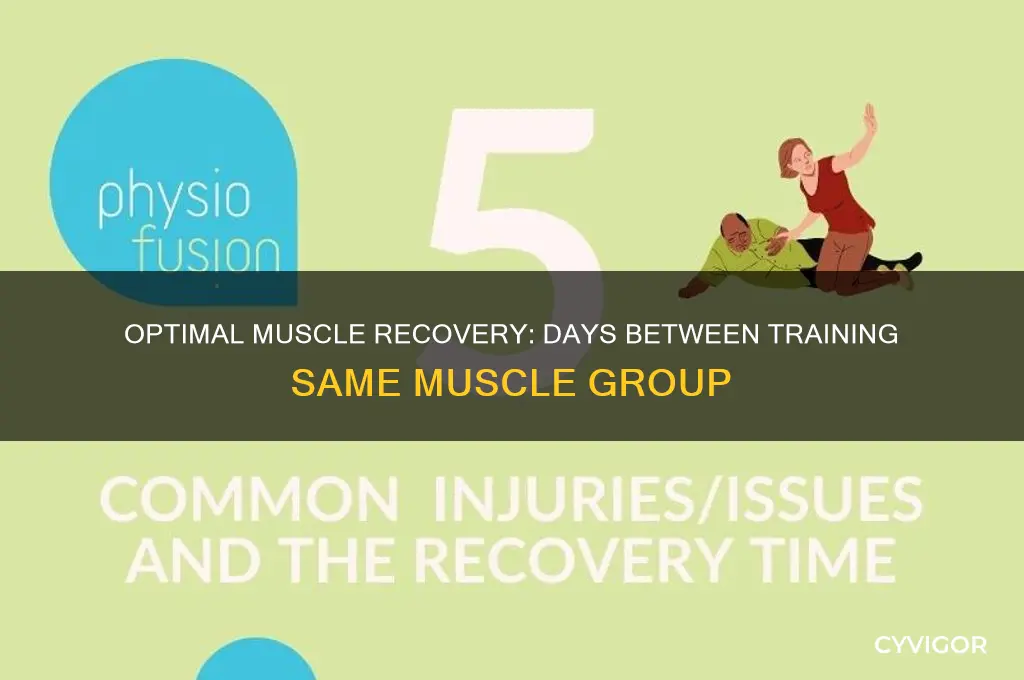 physio fusion

5

OPTIMAL MUSCLE RECOVERY: DAYS BETWEEN TRAINING SAME MUSCLE GROUP

COMMON INJURIES/ISSUES AND THE RECOVERY TIME

CYVIGOR